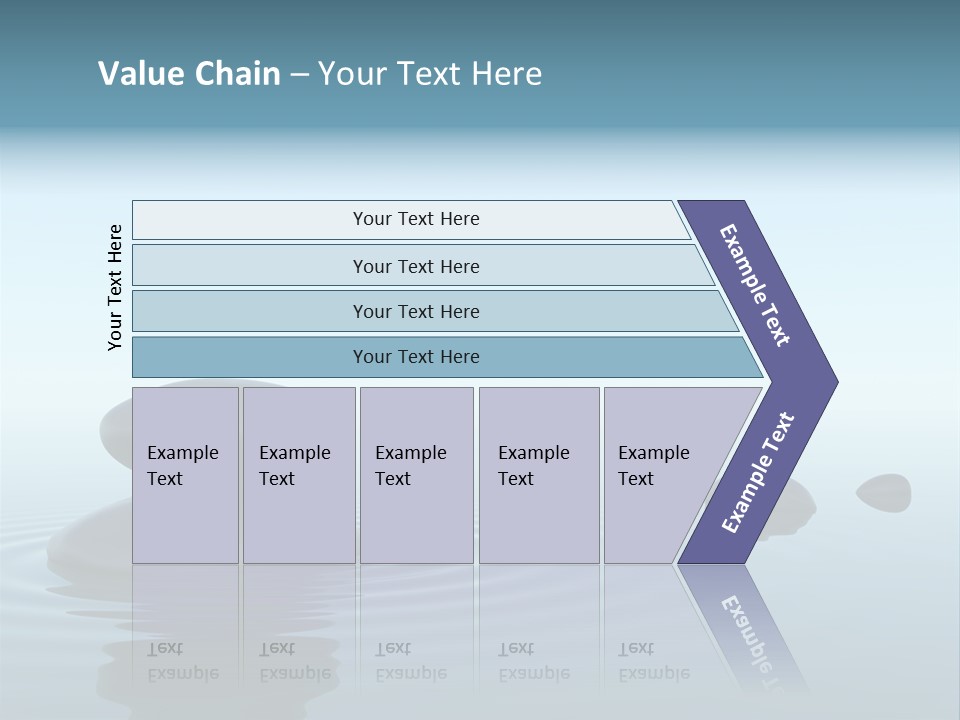 Value Chain – Your Text Here

Your Text Here

Your Text Here

Your Text Here

Your Text Here

Your Text Here

Example Text

Example Text

Example Text

Example Text

Example Text

Example Text

Example Text